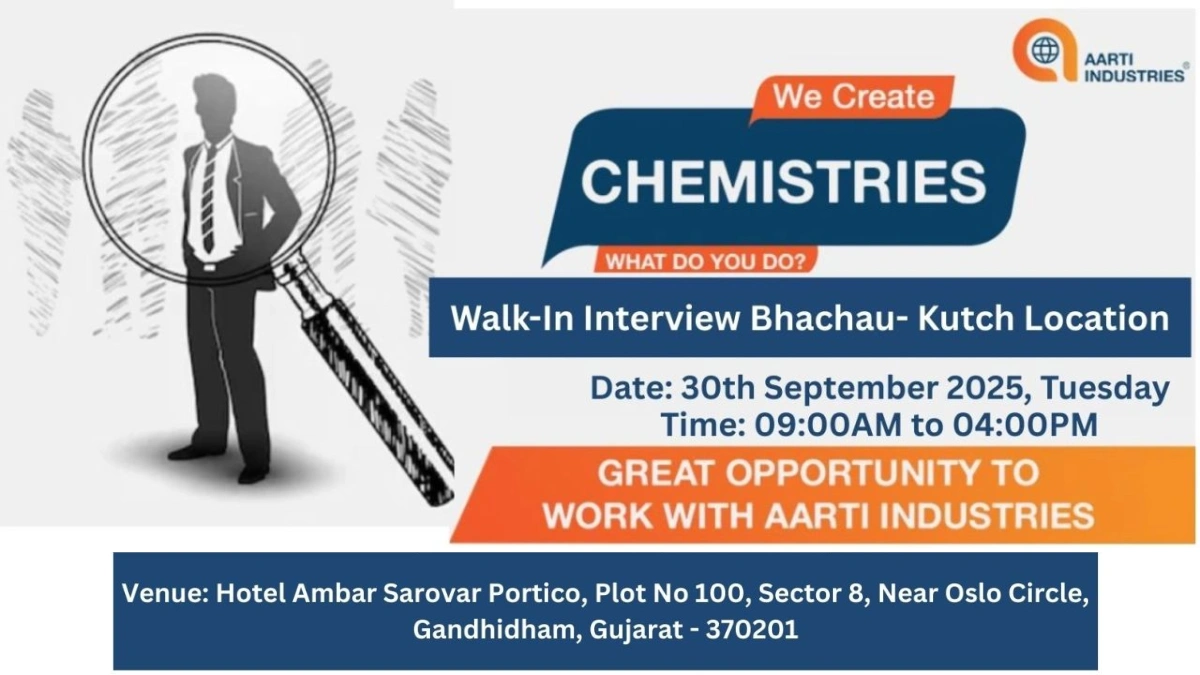 AARTI INDUSTRIES®

We Create
CHEMISTRIES
WHAT DO YOU DO?

Walk-In Interview Bhachau- Kutch Location

Date: 30th September 2025, Tuesday
Time: 09:00AM to 04:00PM

GREAT OPPORTUNITY TO WORK WITH AARTI INDUSTRIES

Venue: Hotel Ambar Sarovar Portico, Plot No 100, Sector 8, Near Oslo Circle, Gandhidham, Gujarat - 370201